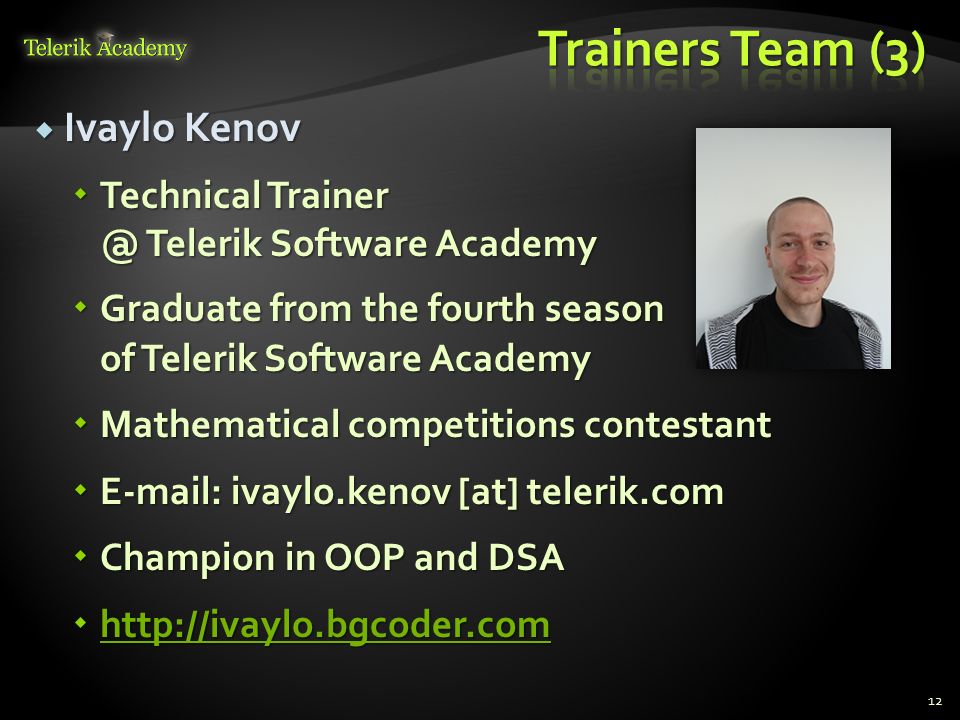 Telerik Academy

Trainers Team (3)

Ivaylo Kenov

Technical Trainer @ Telerik Software Academy

Graduate from the fourth season of Telerik Software Academy

Mathematical competitions contestant

E-mail: ivaylo.kenov [at] telerik.com

Champion in OOP and DSA

http://ivaylo.bgcoder.com

12